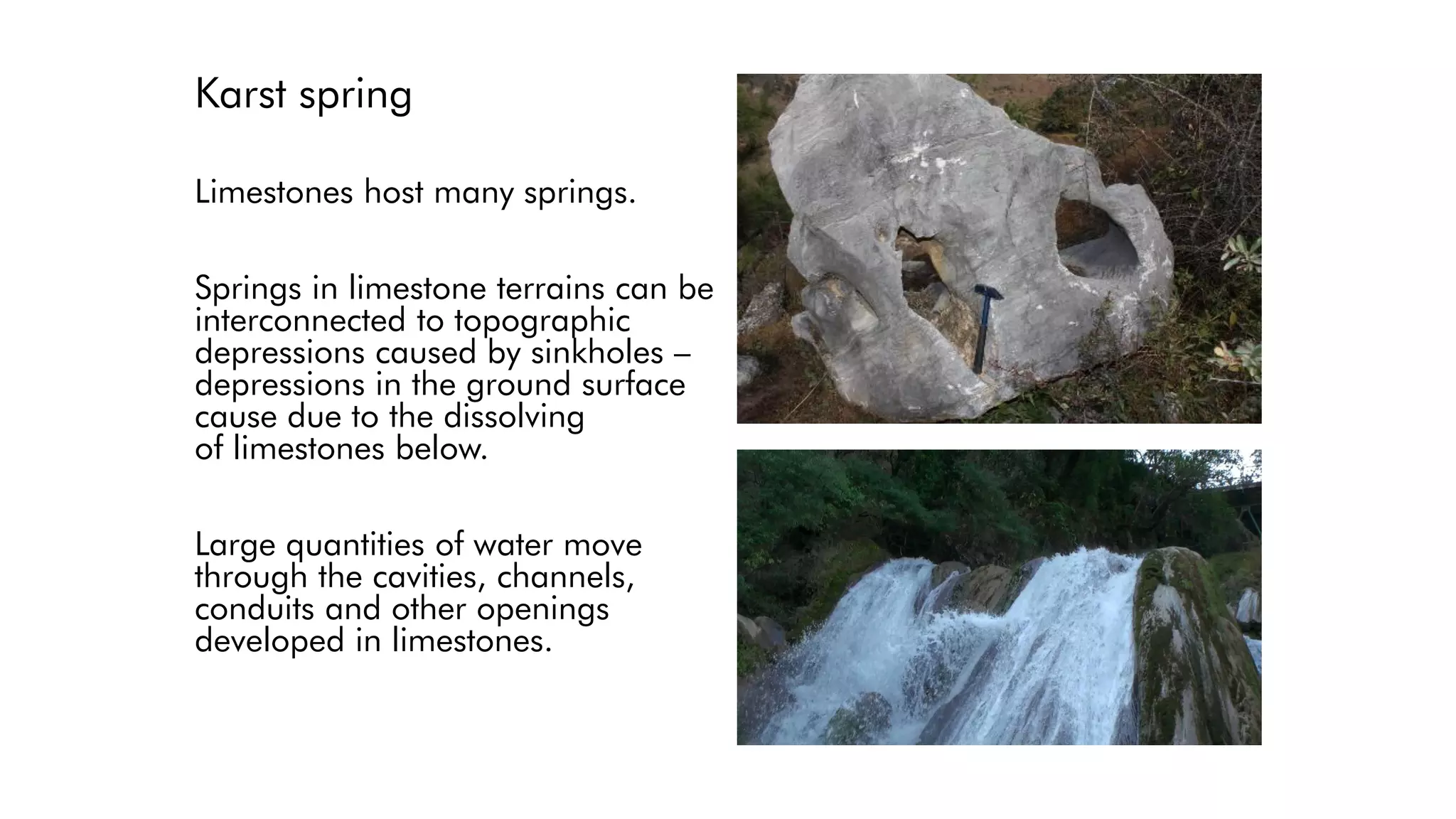 Karst spring

Limestones host many springs.

Springs in limestone terrains can be interconnected to topographic depressions caused by sinkholes – depressions in the ground surface cause due to the dissolving of limestones below.

Large quantities of water move through the cavities, channels, conduits and other openings developed in limestones.